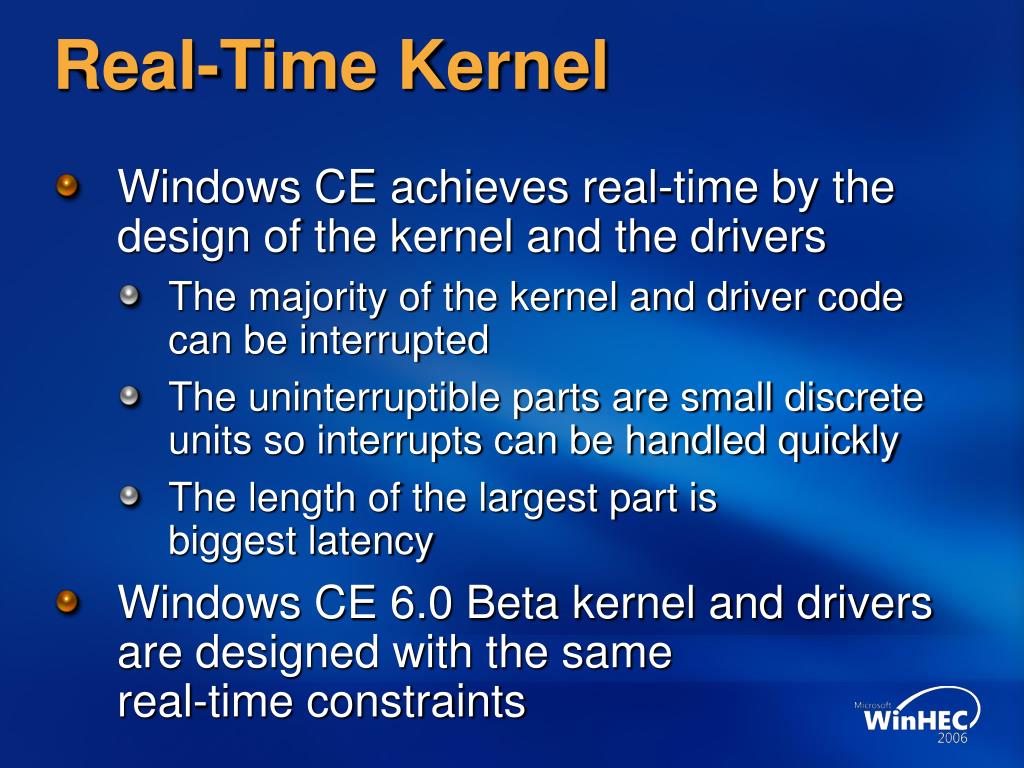 Real-Time Kernel

Windows CE achieves real-time by the design of the kernel and the drivers

The majority of the kernel and driver code can be interrupted

The uninterruptible parts are small discrete units so interrupts can be handled quickly

The length of the largest part is biggest latency

Windows CE 6.0 Beta kernel and drivers are designed with the same real-time constraints

Microsoft WinHEC 2006